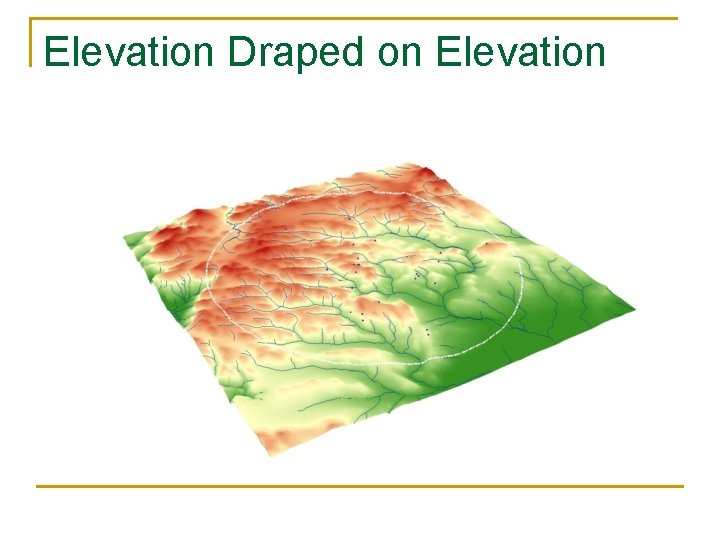 Elevation Draped on Elevation